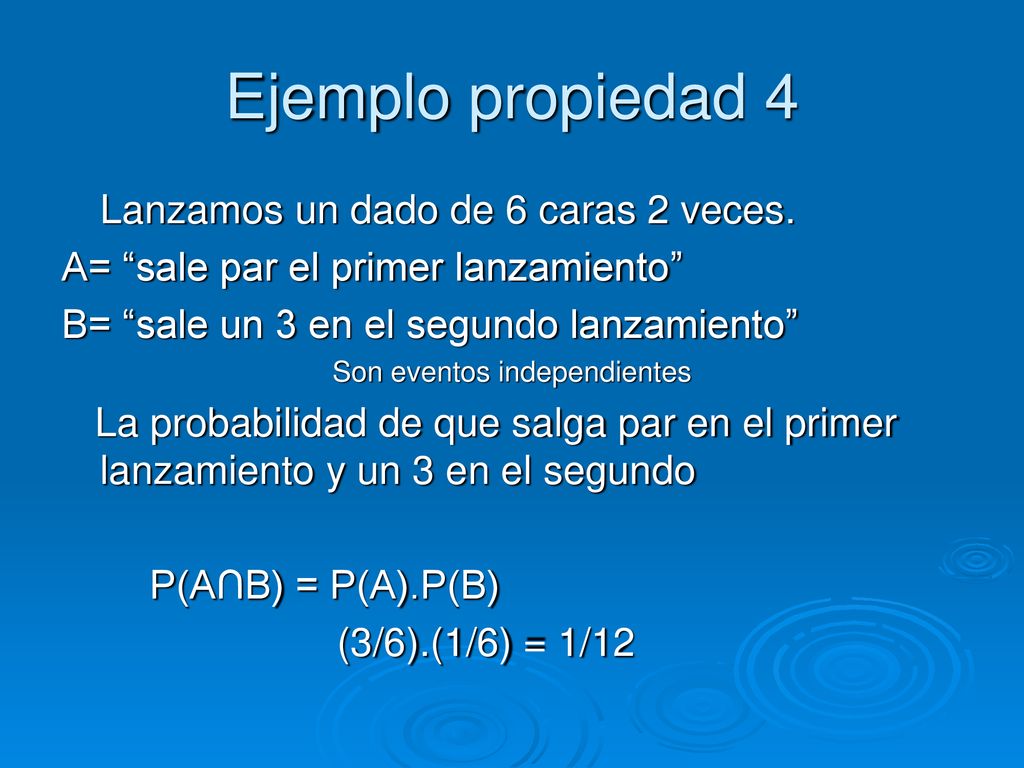 Ejemplo propiedad 4

Lanzamos un dado de 6 caras 2 veces.

A= “sale par el primer lanzamiento”

B= “sale un 3 en el segundo lanzamiento”

Son eventos independientes

La probabilidad de que salga par en el primer lanzamiento y un 3 en el segundo

$P(A \cap B) = P(A).P(B)$

$(3/6).(1/6) = 1/12$